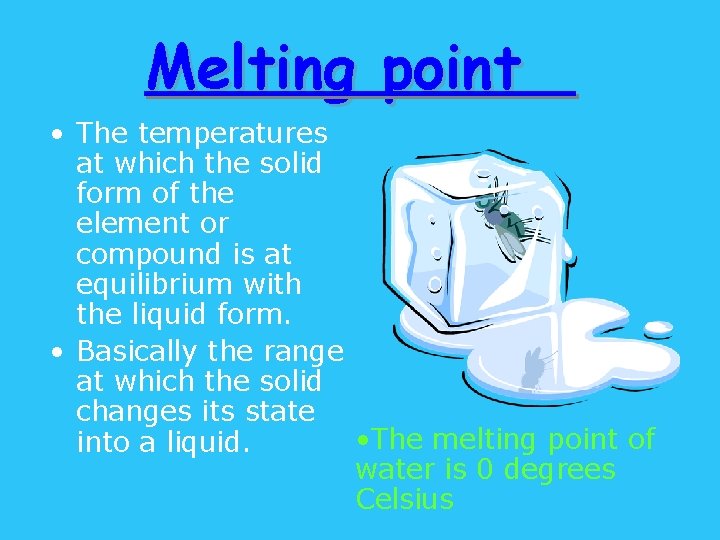 Melting point

• The temperatures at which the solid form of the element or compound is at equilibrium with the liquid form.
• Basically the range at which the solid changes its state into a liquid.

•The melting point of water is 0 degrees Celsius